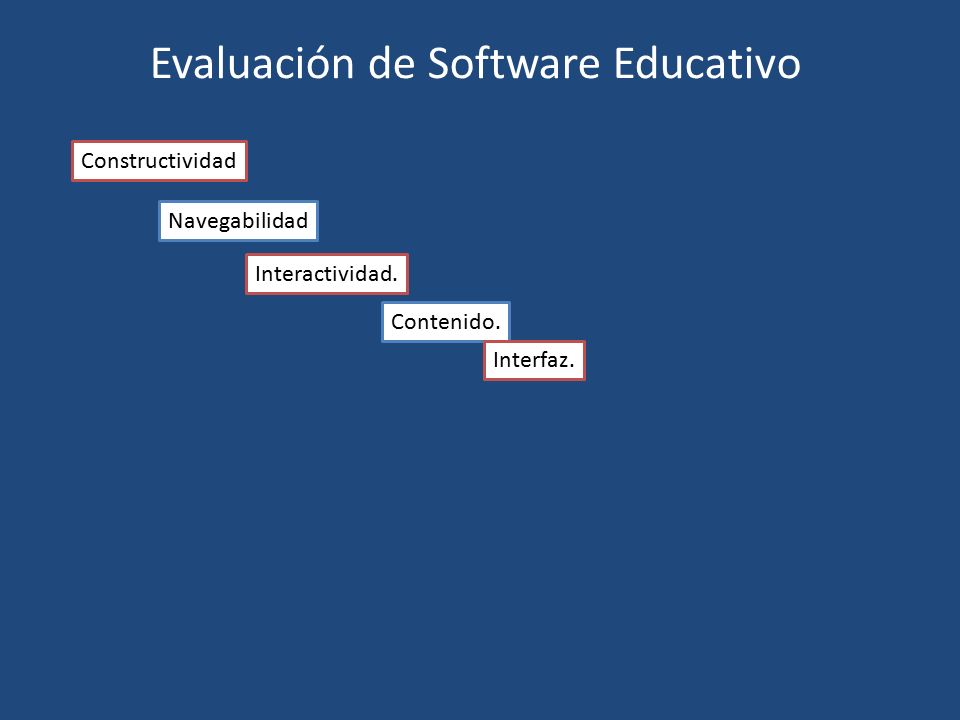 Evaluación de Software Educativo

Constructividad

Navegabilidad

Interactividad.

Contenido.

Interfaz.